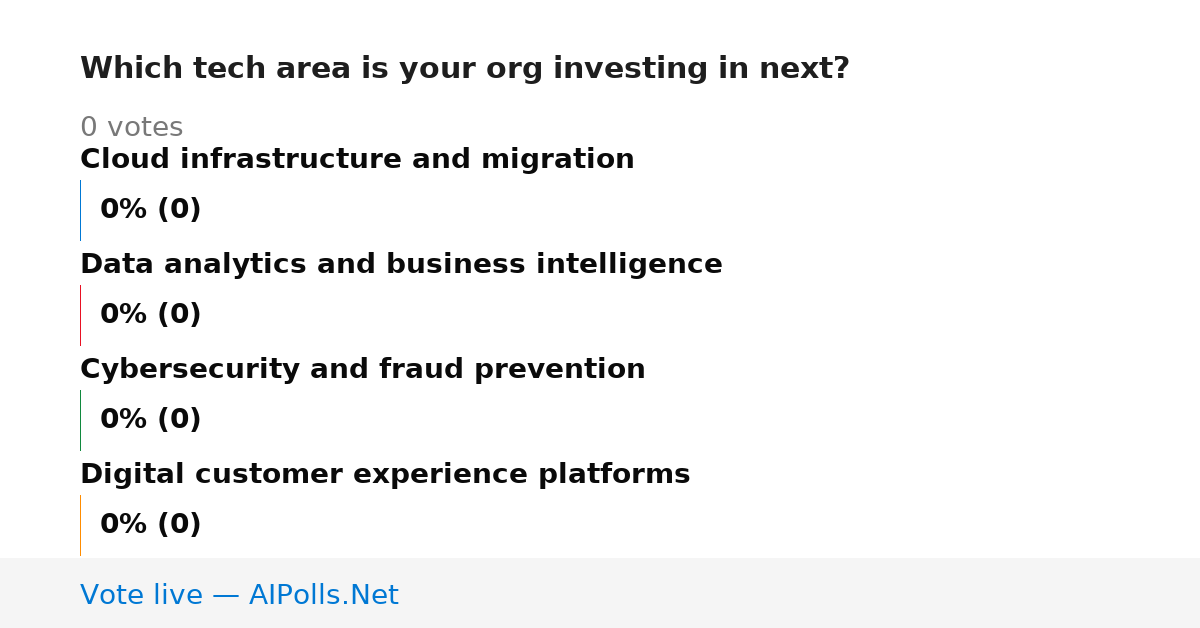 Which tech area is your org investing in next?

0 votes

Cloud infrastructure and migration

0% (0)

Data analytics and business intelligence

0% (0)

Cybersecurity and fraud prevention

0% (0)

Digital customer experience platforms

0% (0)

Vote live — AIPolls.Net